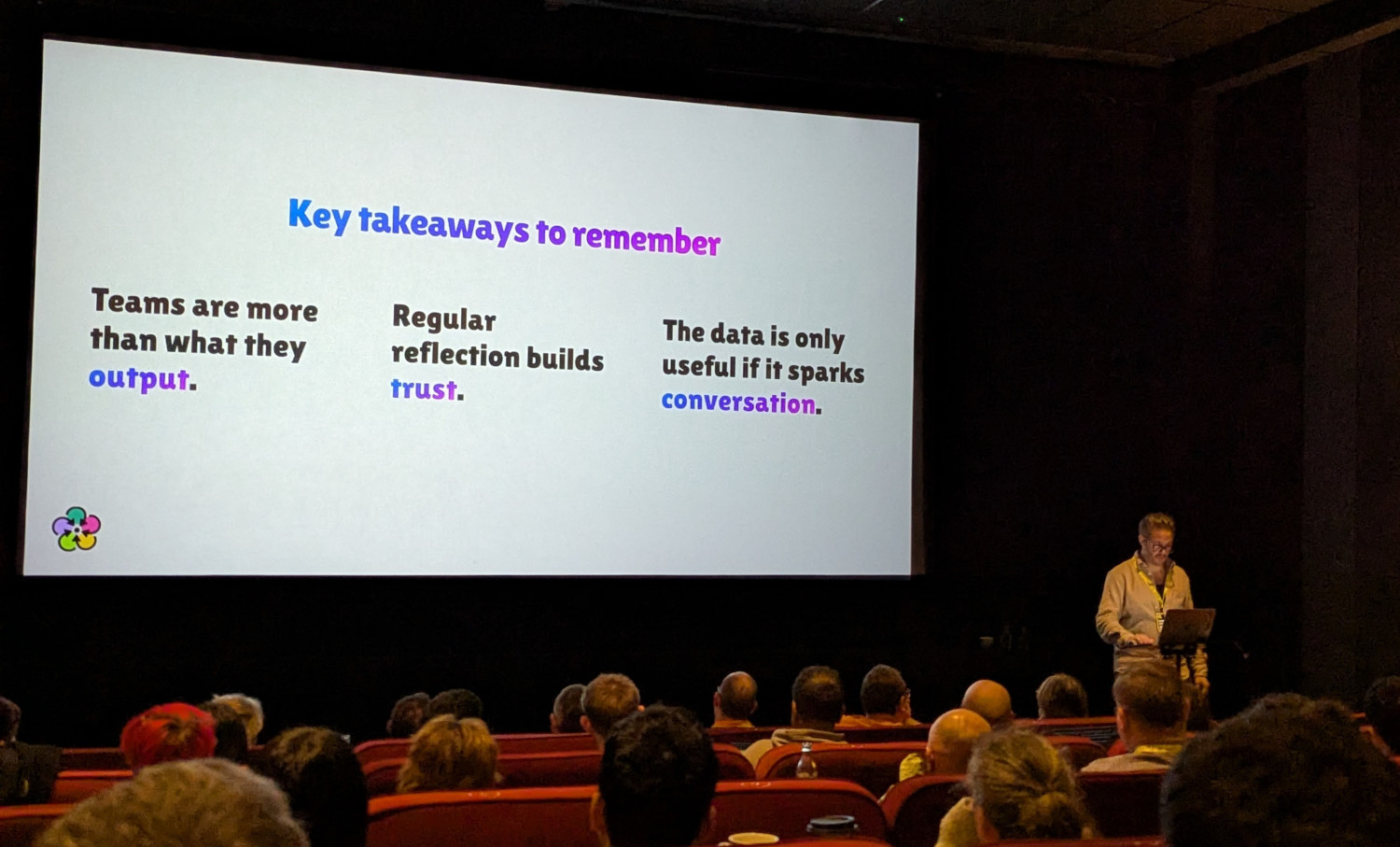 Key takeaways to remember

Teams are more than what they output.

Regular reflection builds trust.

The data is only useful if it sparks conversation.